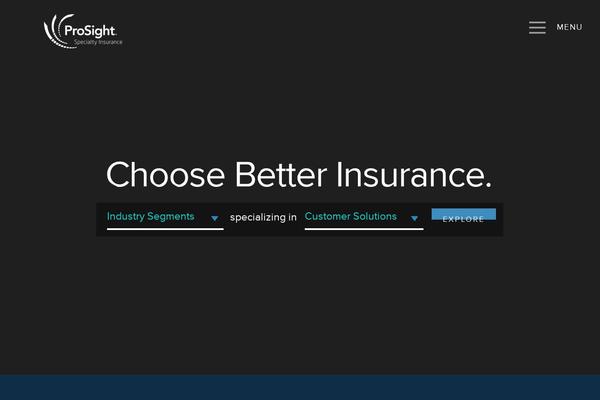 ProSight
Specialty Insurance

MENU

Choose Better Insurance.

Industry Segments specializing in Customer Solutions EXPLORE